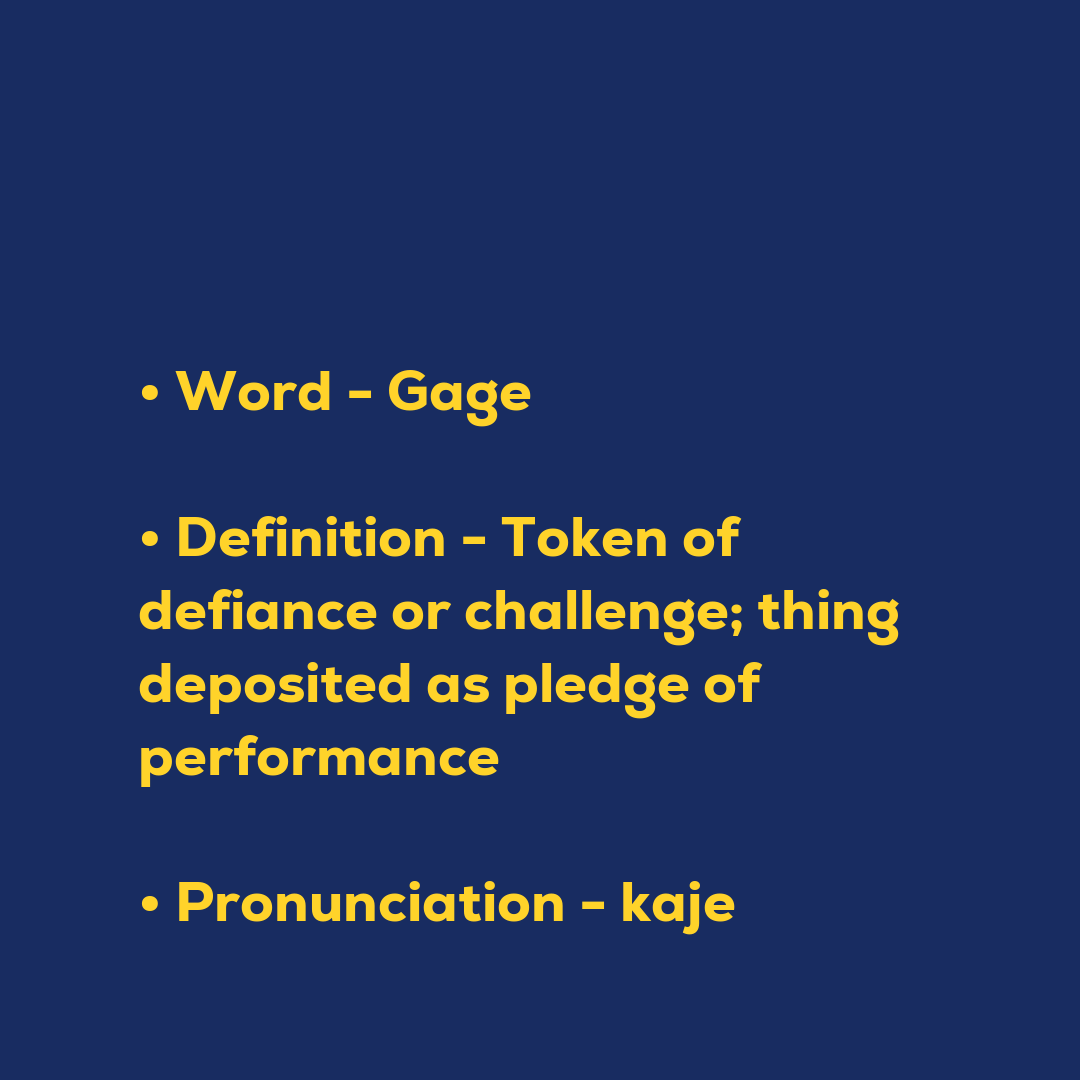 • Word - Gage

• Definition - Token of defiance or challenge; thing deposited as pledge of performance

• Pronunciation - kaje